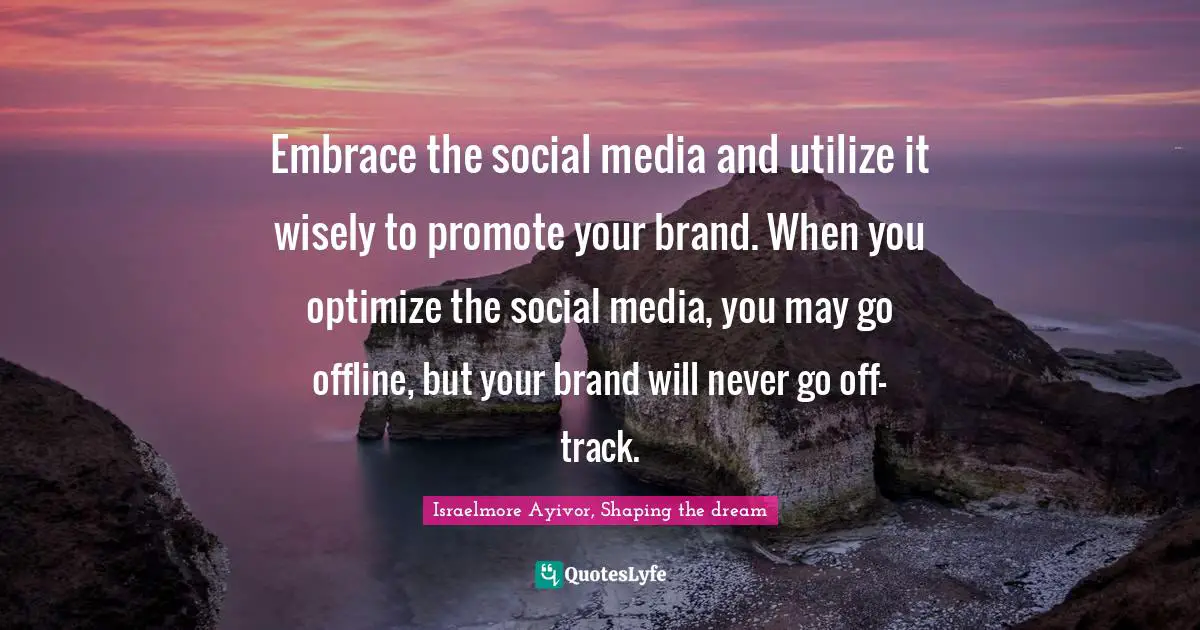 Embrace the social media and utilize it wisely to promote your brand. When you optimize the social media, you may go offline, but your brand will never go off-track.

Israelmore Ayivor, Shaping the dream

QuotesLyfe